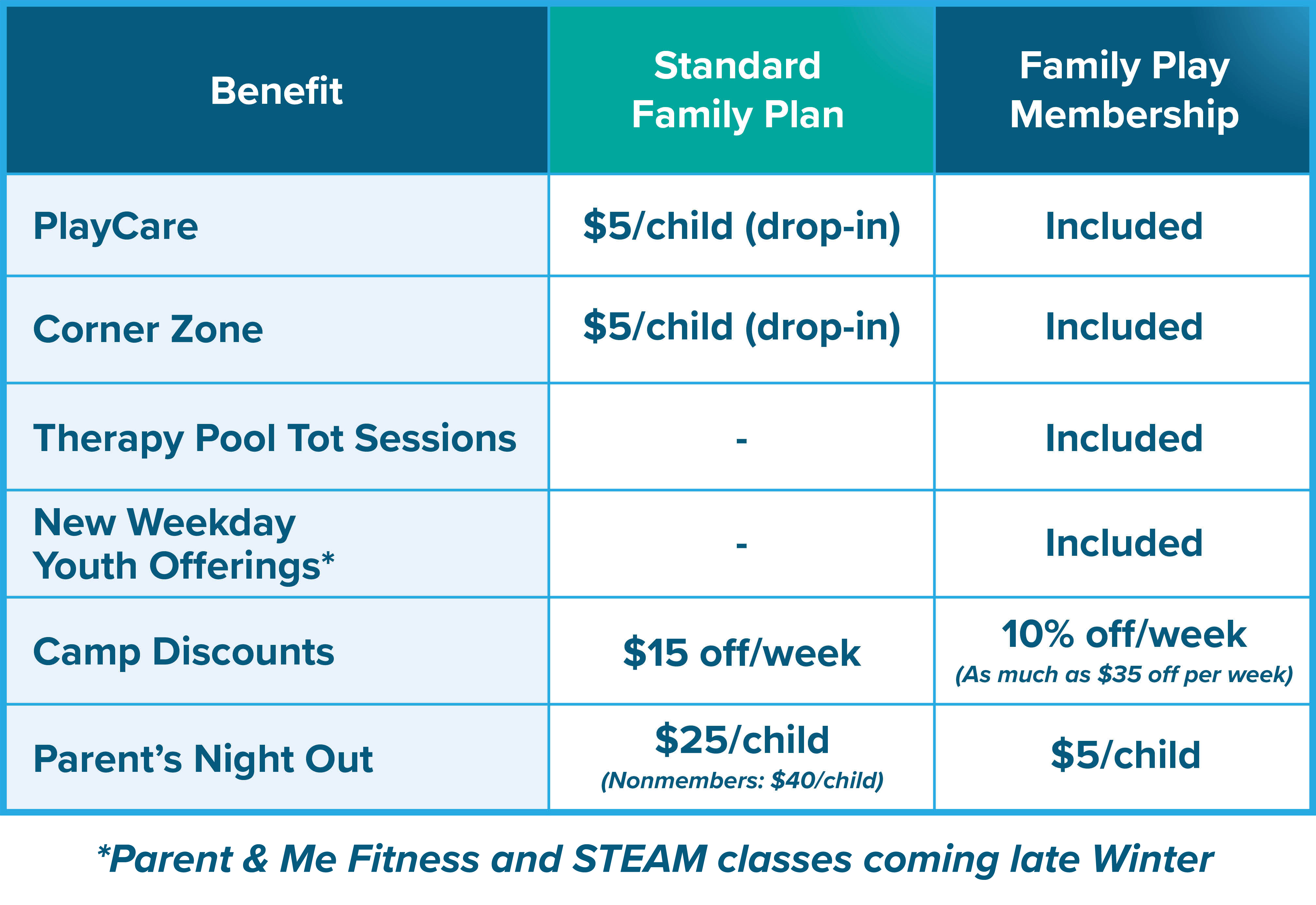 | Benefit | Standard Family Plan | Family Play Membership |
|---|---|---|
| PlayCare | \$5/child (drop-in) | Included |
| Corner Zone | \$5/child (drop-in) | Included |
| Therapy Pool Tot Sessions | - | Included |
| New Weekday Youth Offerings* | - | Included |
| Camp Discounts | \$15 off/week | 10% off/week (As much as \$35 off per week) |
| Parent’s Night Out | \$25/child (Nonmembers: \$40/child) | \$5/child |

*Parent & Me Fitness and STEAM classes coming late Winter